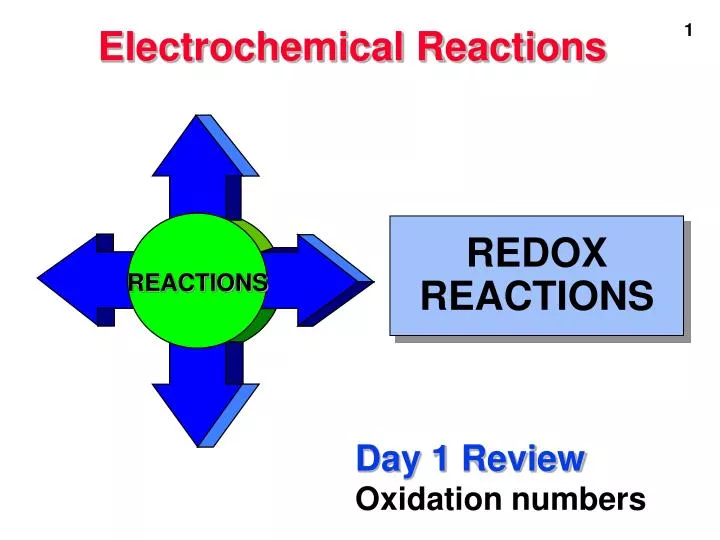 Electrochemical Reactions

1

REACTIONS

REDOX REACTIONS

Day 1 Review
Oxidation numbers